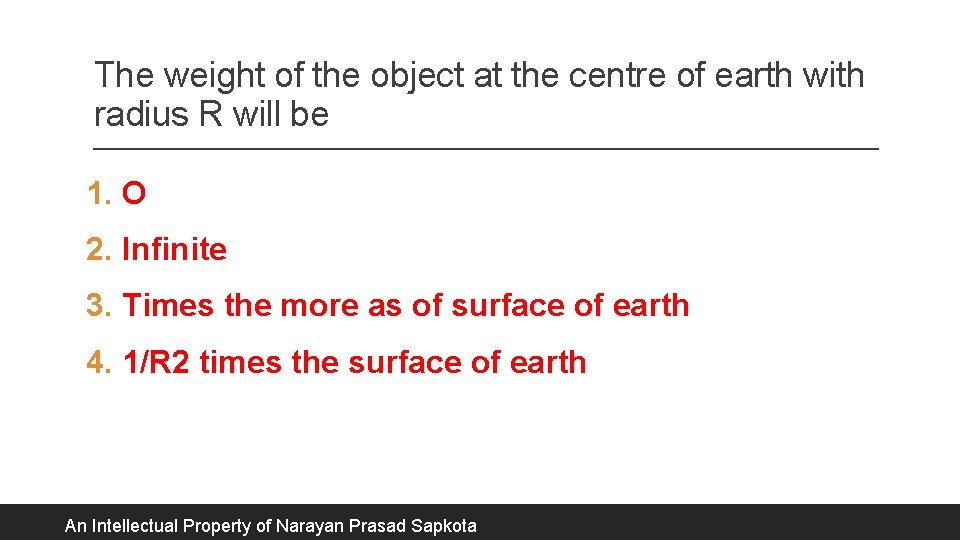 The weight of the object at the centre of earth with radius R will be

1. O

2. Infinite

3. Times the more as of surface of earth

4. 1/R2 times the surface of earth

An Intellectual Property of Narayan Prasad Sapkota